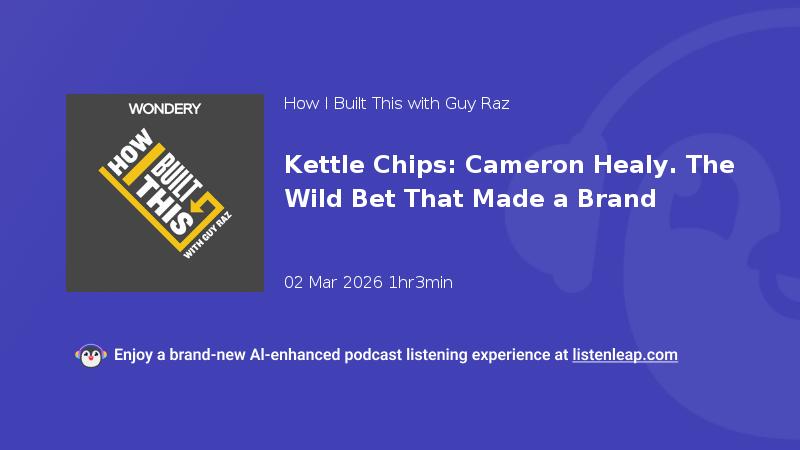 WONDERY

HOW I BUILT THIS

WITH GUY RAZ

How I Built This with Guy Raz

Kettle Chips: Cameron Healy. The Wild Bet That Made a Brand

02 Mar 2026 1hr3min

Enjoy a brand-new AI-enhanced podcast listening experience at listenleap.com